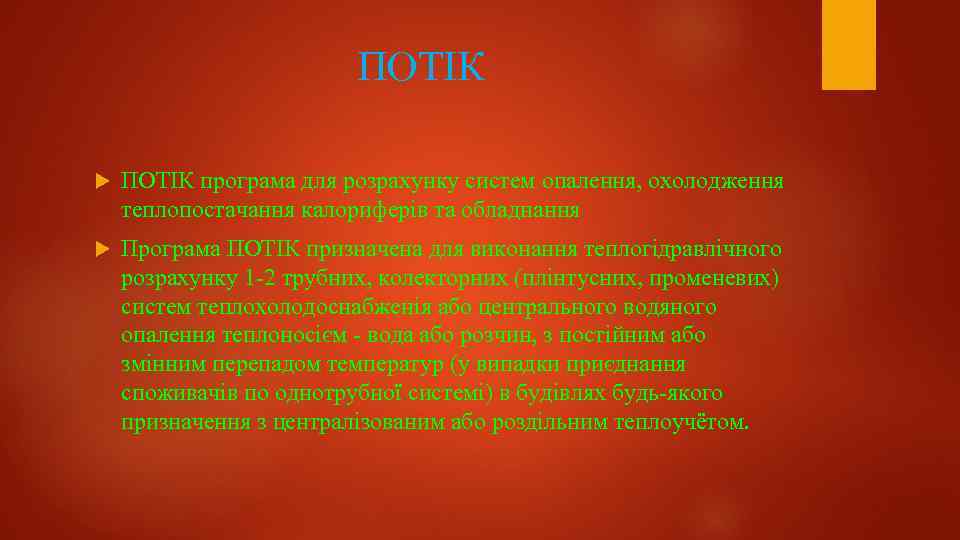 ПОТІК

ПОТІК програма для розрахунку систем опалення, охолодження теплопостачання калориферів та обладнання

Програма ПОТІК призначена для виконання теплогідравлічного розрахунку 1-2 трубних, колекторних (плінтусних, променевих) систем теплохолодоснабженія або центрального водяного опалення теплоносієм - вода або розчин, з постійним або змінним перепадом температур (у випадки приєднання споживачів по однотрубної системі) в будівлях будь-якого призначення з централізованим або роздільним теплоучётом.